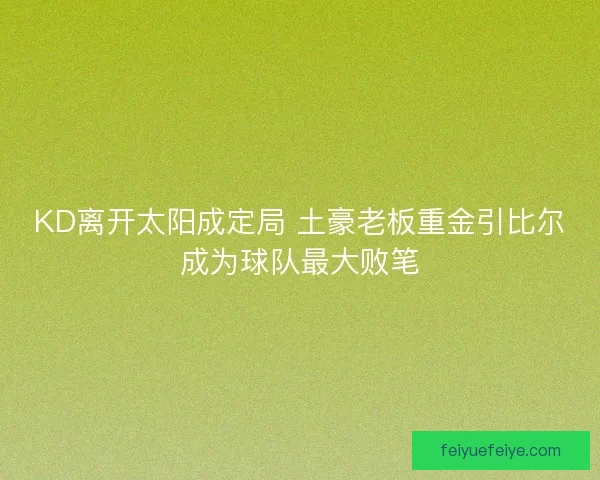 KD离开太阳成定局 土豪老板重金引比尔成为球队最大败笔

feiyuefeiye.com